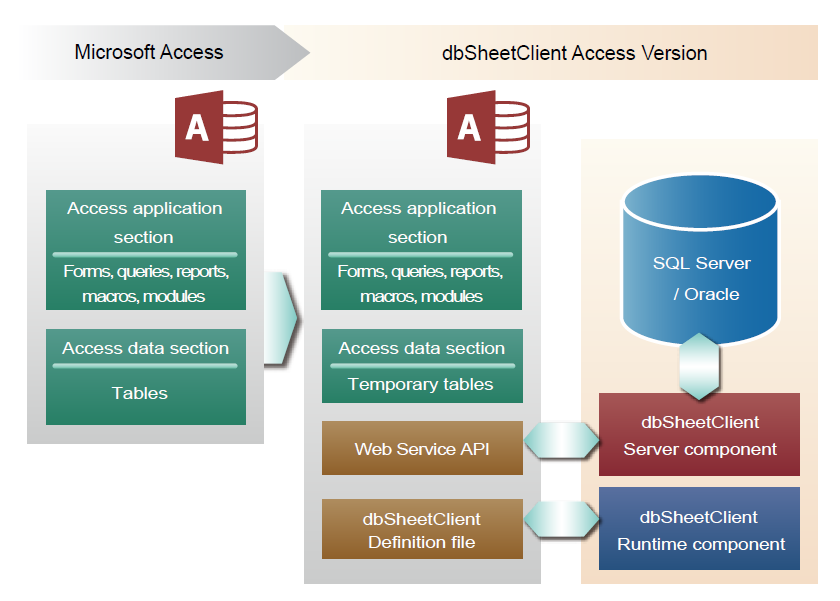 Microsoft Access

dbSheetClient Access Version

A

Access application section

Forms, queries, reports, macros, modules

Access data section

Tables

A

Access application section

Forms, queries, reports, macros, modules

Access data section

Temporary tables

Web Service API

dbSheetClient Definition file

SQL Server / Oracle

dbSheetClient Server component

dbSheetClient Runtime component